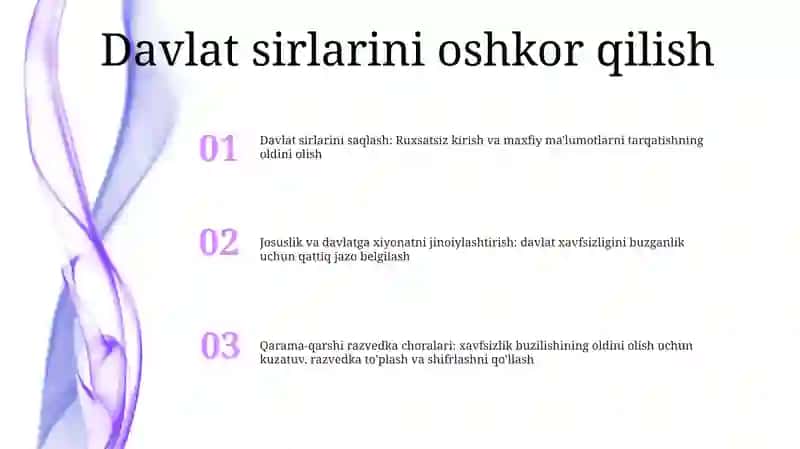 Davlat sirlarini oshkor qilish

01

Davlat sirlarini saqlash: Ruxsatsiz kirish va maxfiy ma'lumotlarni tarqatishning oldini olish

02

Josuslik va davlatga xiyonatni jinoiylashtirish: davlat xavfsizligini buzganlik uchun qattiq jazo belgilash

03

Qarama-qarshi razvedka choralari: xavfsizlik buzilishining oldini olish uchun kuzatuv, razvedka to'plash va shifrlashni qo'llash